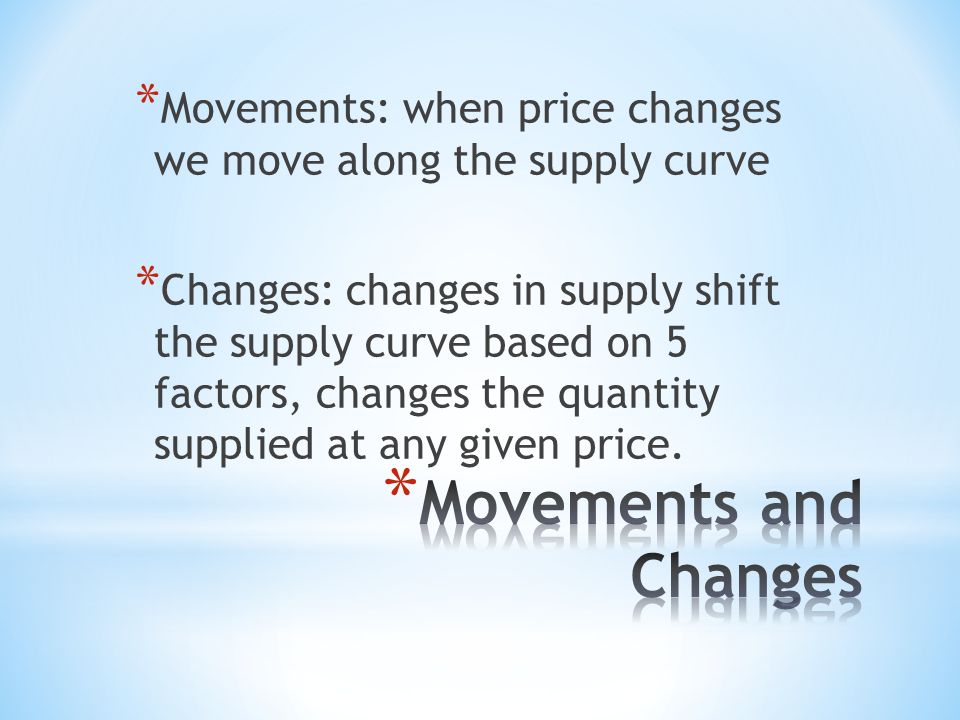 *Movements: when price changes we move along the supply curve

*Changes: changes in supply shift the supply curve based on 5 factors, changes the quantity supplied at any given price.

*Movements and Changes